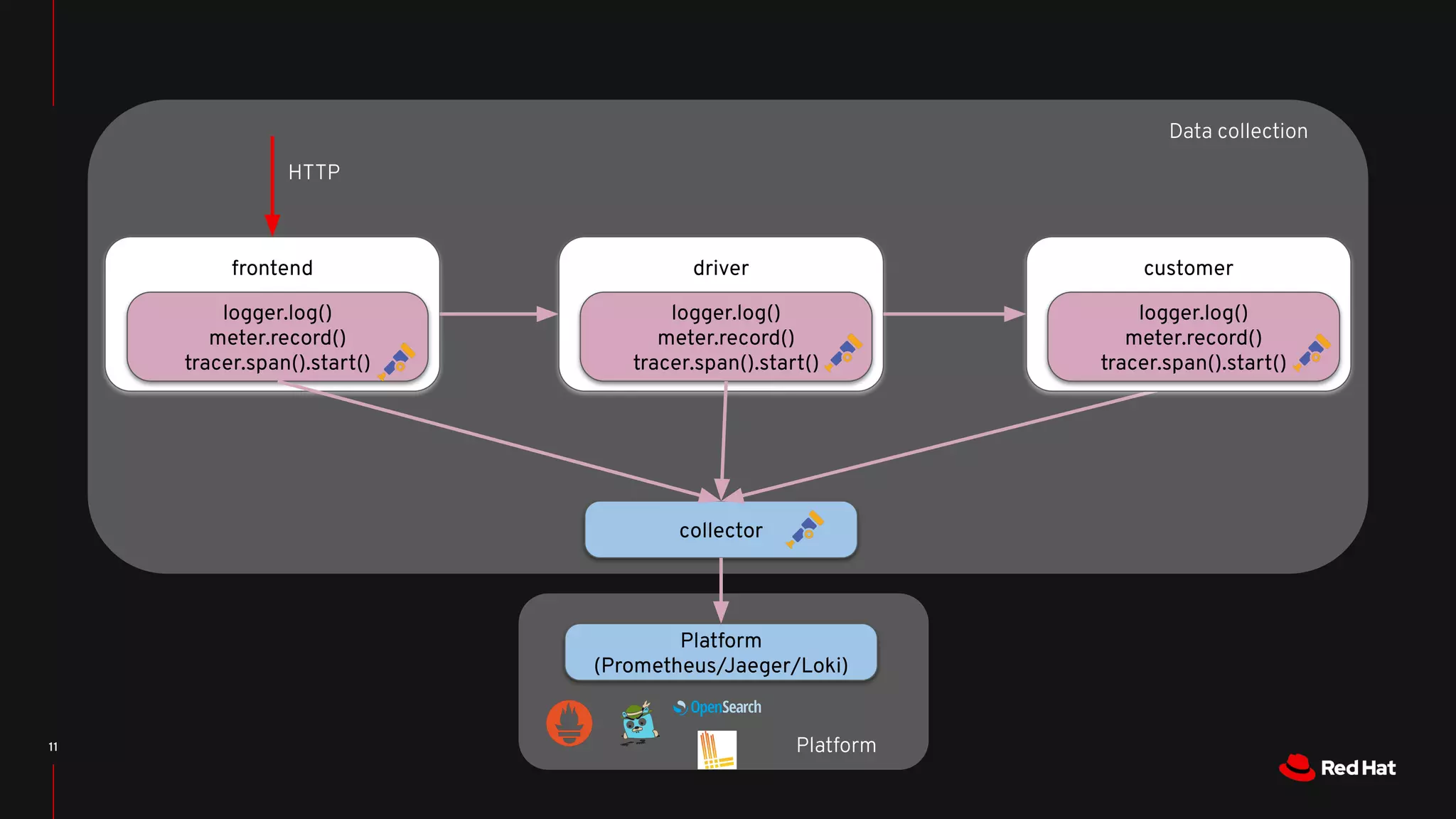 Data collection

HTTP

frontend

logger.log()
meter.record()
tracer.span().start()

driver

logger.log()
meter.record()
tracer.span().start()

customer

logger.log()
meter.record()
tracer.span().start()

collector

Platform
(Prometheus/Jaeger/Loki)

OpenSearch

Platform

11

Red Hat